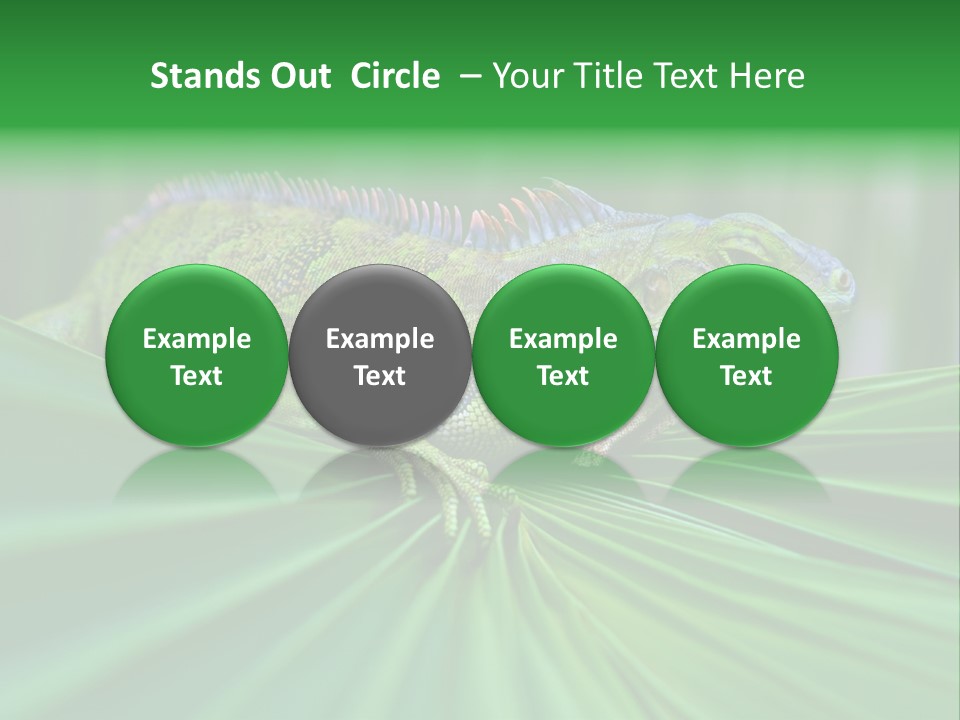 Stands Out Circle – Your Title Text Here

Example Text

Example Text

Example Text

Example Text